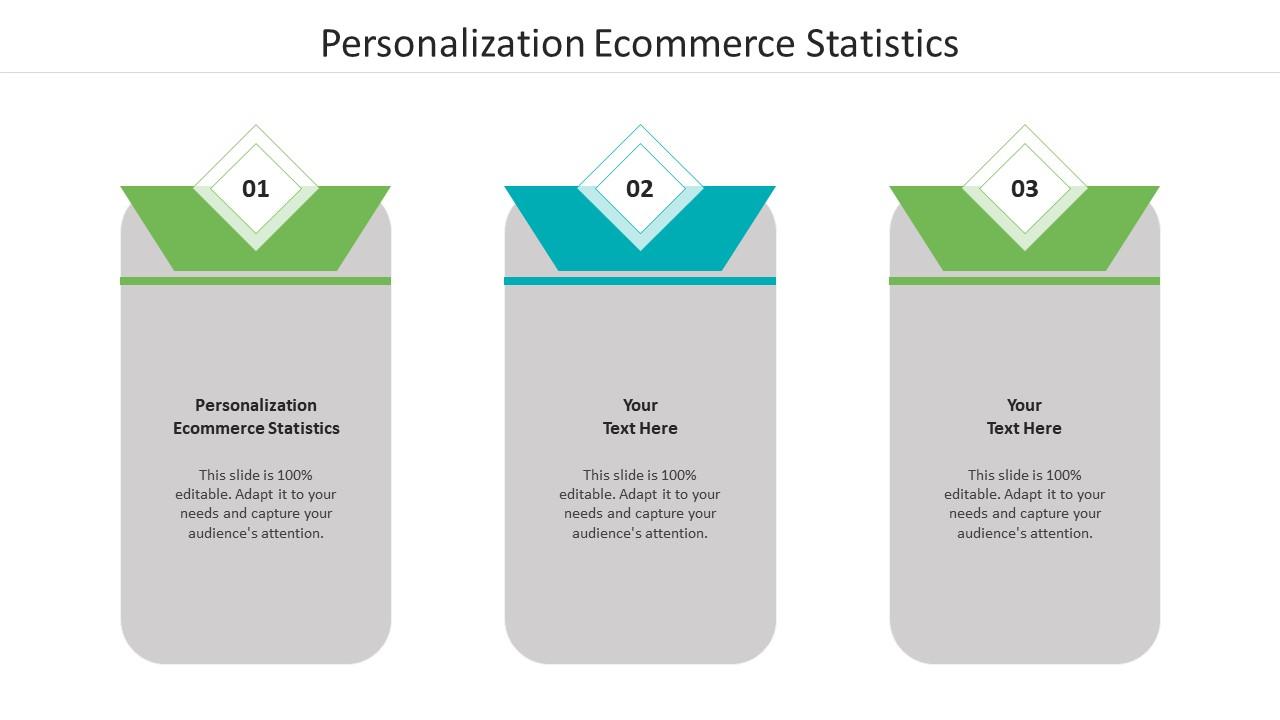 Personalization Ecommerce Statistics

01

Personalization Ecommerce Statistics

This slide is 100% editable. Adapt it to your needs and capture your audience's attention.

02

Your Text Here

This slide is 100% editable. Adapt it to your needs and capture your audience's attention.

03

Your Text Here

This slide is 100% editable. Adapt it to your needs and capture your audience's attention.